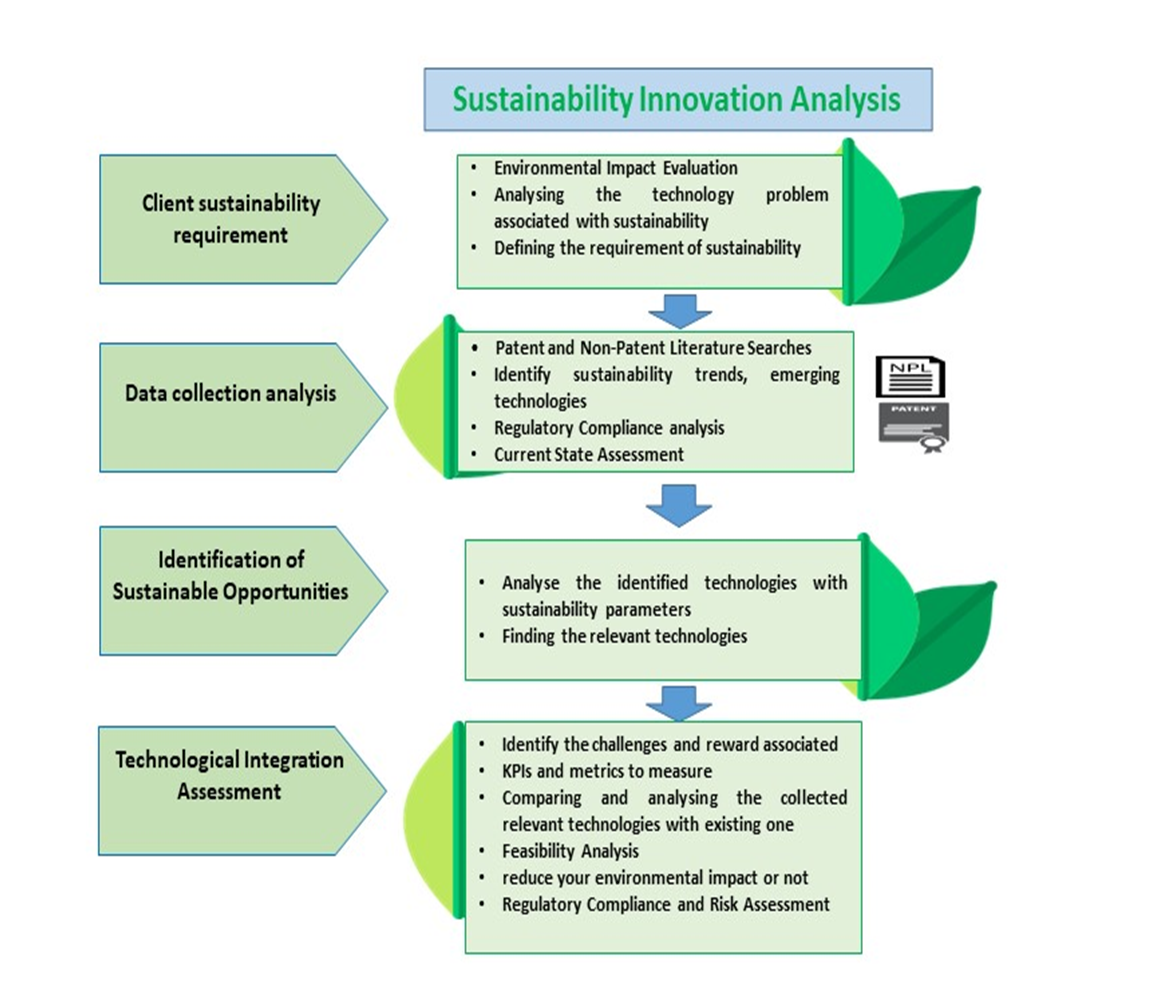 Sustainability Innovation Analysis

Client sustainability requirement

• Environmental Impact Evaluation
• Analysing the technology problem associated with sustainability
• Defining the requirement of sustainability

Data collection analysis

• Patent and Non-Patent Literature Searches
• Identify sustainability trends, emerging technologies
• Regulatory Compliance analysis
• Current State Assessment

NPL

PATENT

Identification of Sustainable Opportunities

• Analyse the identified technologies with sustainability parameters
• Finding the relevant technologies

Technological Integration Assessment

• Identify the challenges and reward associated
• KPIs and metrics to measure
• Comparing and analysing the collected relevant technologies with existing one
• Feasibility Analysis
• reduce your environmental impact or not
• Regulatory Compliance and Risk Assessment